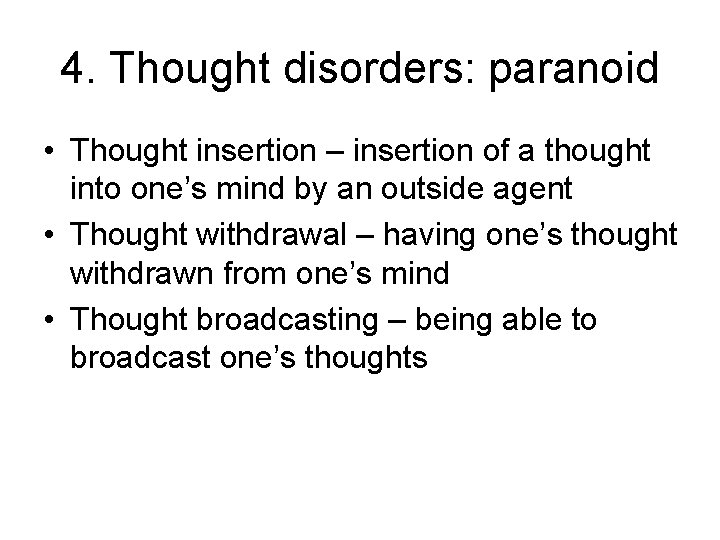 4. Thought disorders: paranoid

• Thought insertion – insertion of a thought into one’s mind by an outside agent
• Thought withdrawal – having one’s thought withdrawn from one’s mind
• Thought broadcasting – being able to broadcast one’s thoughts